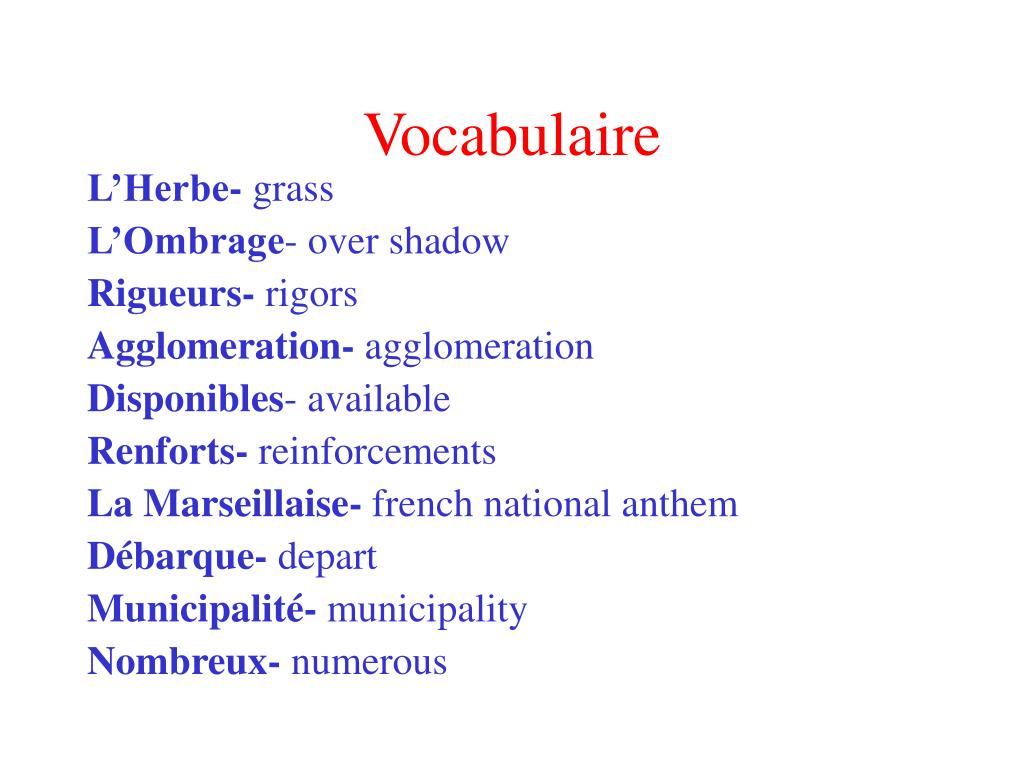 Vocabulaire

L’Herbe- grass
L’Ombrage- over shadow
Rigueurs- rigors
Agglomeration- agglomeration
Disponibles- available
Renforts- reinforcements
La Marseillaise- french national anthem
Débarque- depart
Municipalité- municipality
Nombreux- numerous